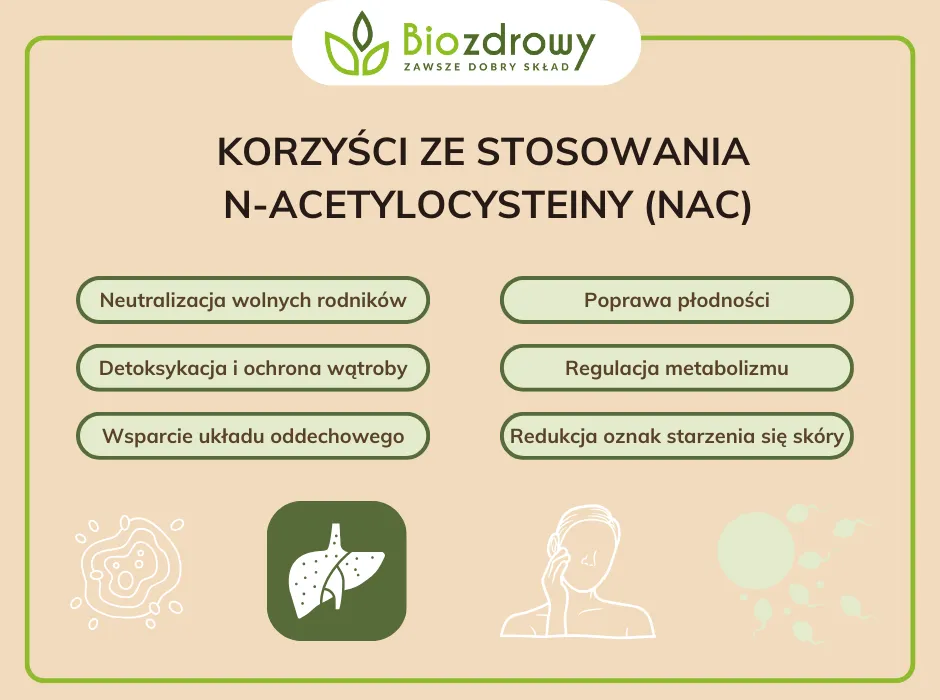 Biozdrowy
ZAWSZE DOBRY SKŁAD

KORZYŚCI ZE STOSOWANIA N-ACETYLOCYSTEINY (NAC)

Neutralizacja wolnych rodników

Detoksykacja i ochrona wątroby

Wsparcie układu oddechowego

Poprawa płodności

Regulacja metabolizmu

Redukcja oznak starzenia się skóry